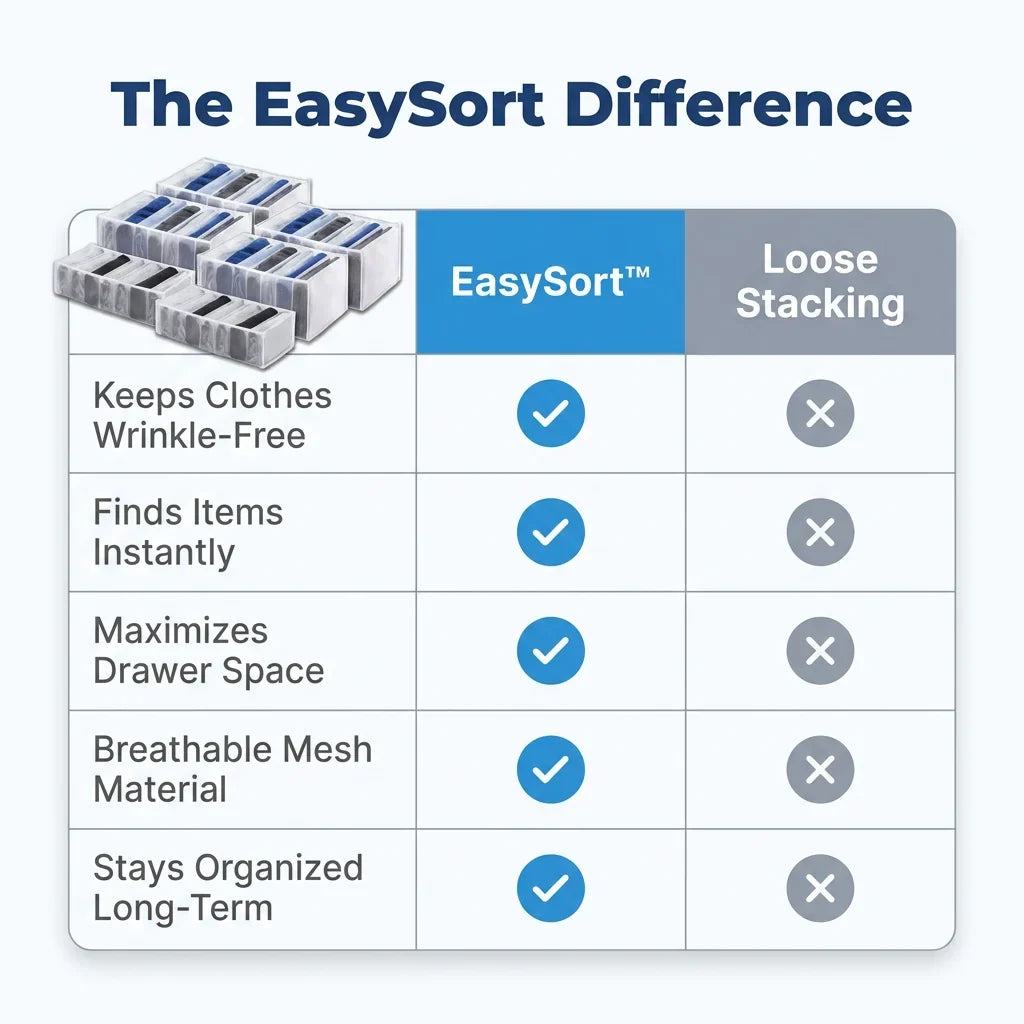 The EasySort Difference

| | EasySort™ | Loose Stacking |
|---|---|---|
| Keeps Clothes Wrinkle-Free | ✓ | ✕ |
| Finds Items Instantly | ✓ | ✕ |
| Maximizes Drawer Space | ✓ | ✕ |
| Breathable Mesh Material | ✓ | ✕ |
| Stays Organized Long-Term | ✓ | ✕ |